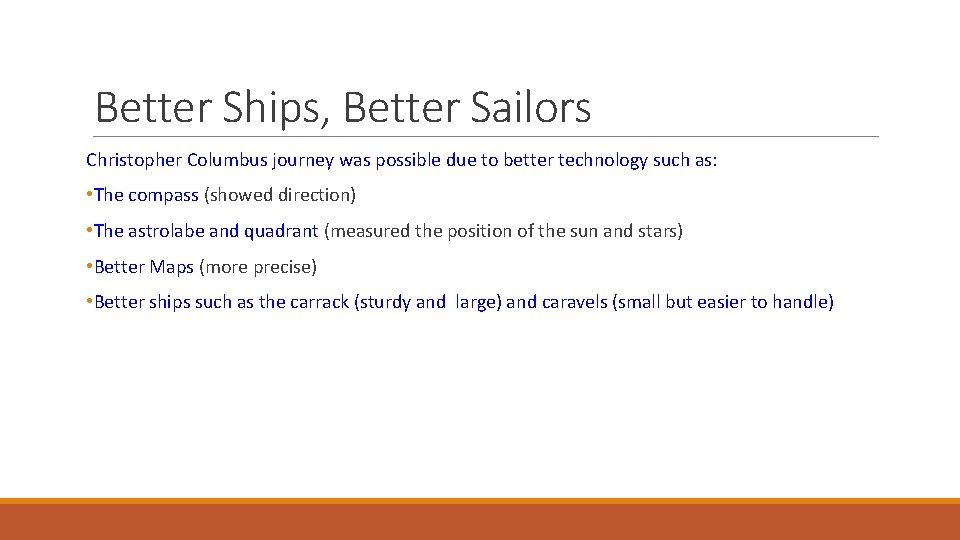 Better Ships, Better Sailors

Christopher Columbus journey was possible due to better technology such as:

•The compass (showed direction)

•The astrolabe and quadrant (measured the position of the sun and stars)

•Better Maps (more precise)

•Better ships such as the carrack (sturdy and large) and caravels (small but easier to handle)